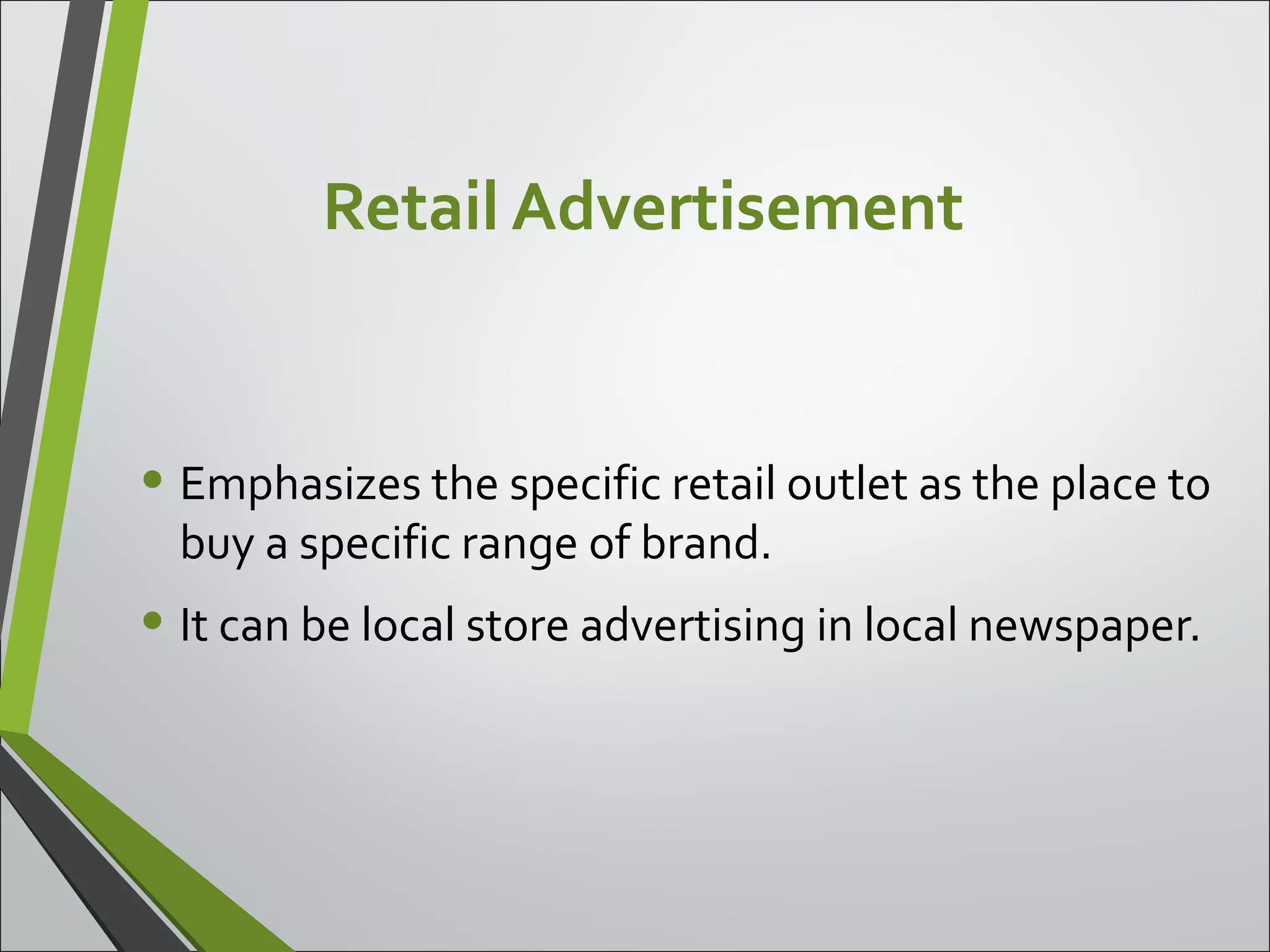 Retail Advertisement

• Emphasizes the specific retail outlet as the place to buy a specific range of brand.

• It can be local store advertising in local newspaper.